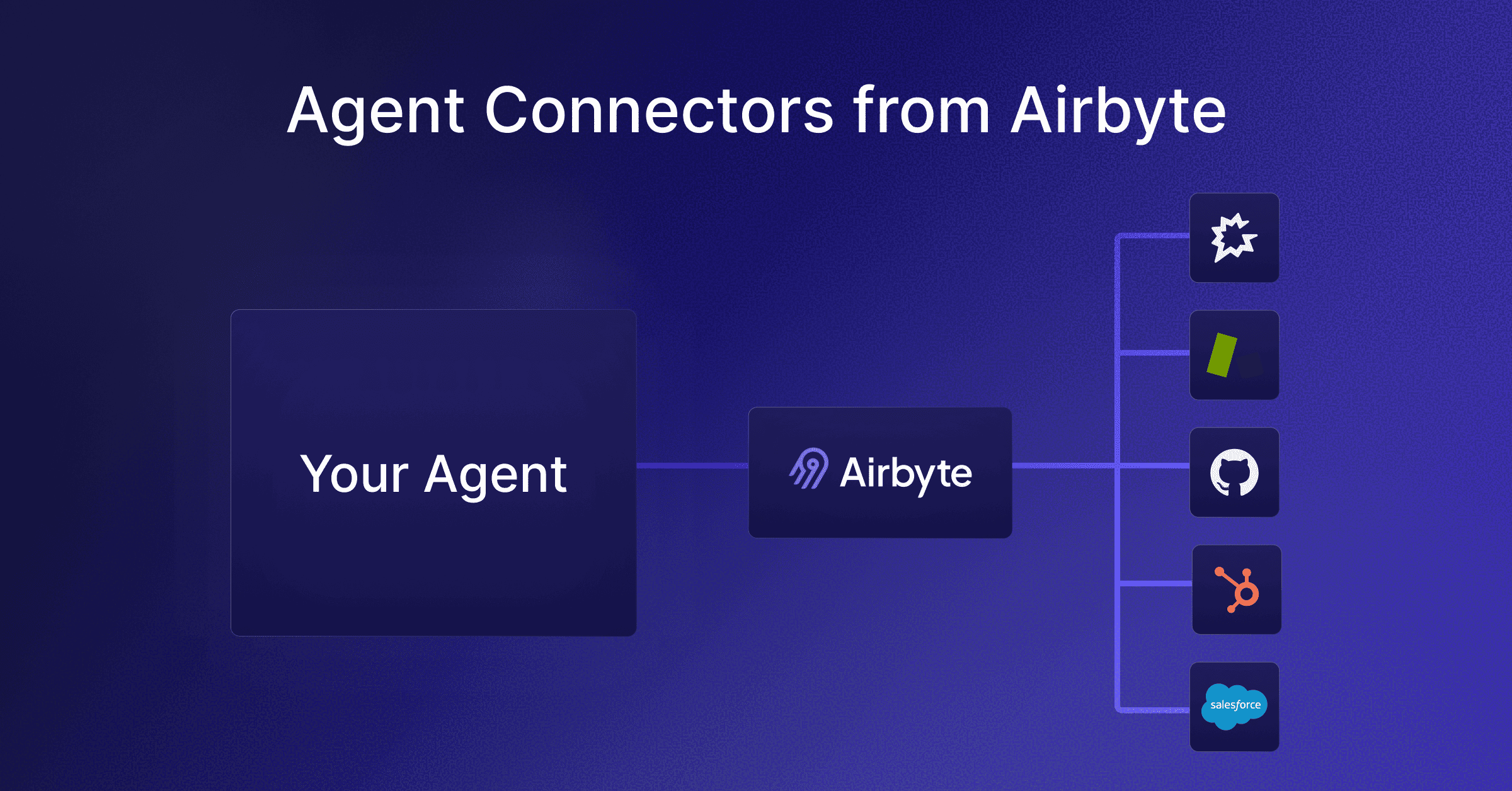 Agent Connectors from Airbyte

Your Agent

Airbyte

salesforce